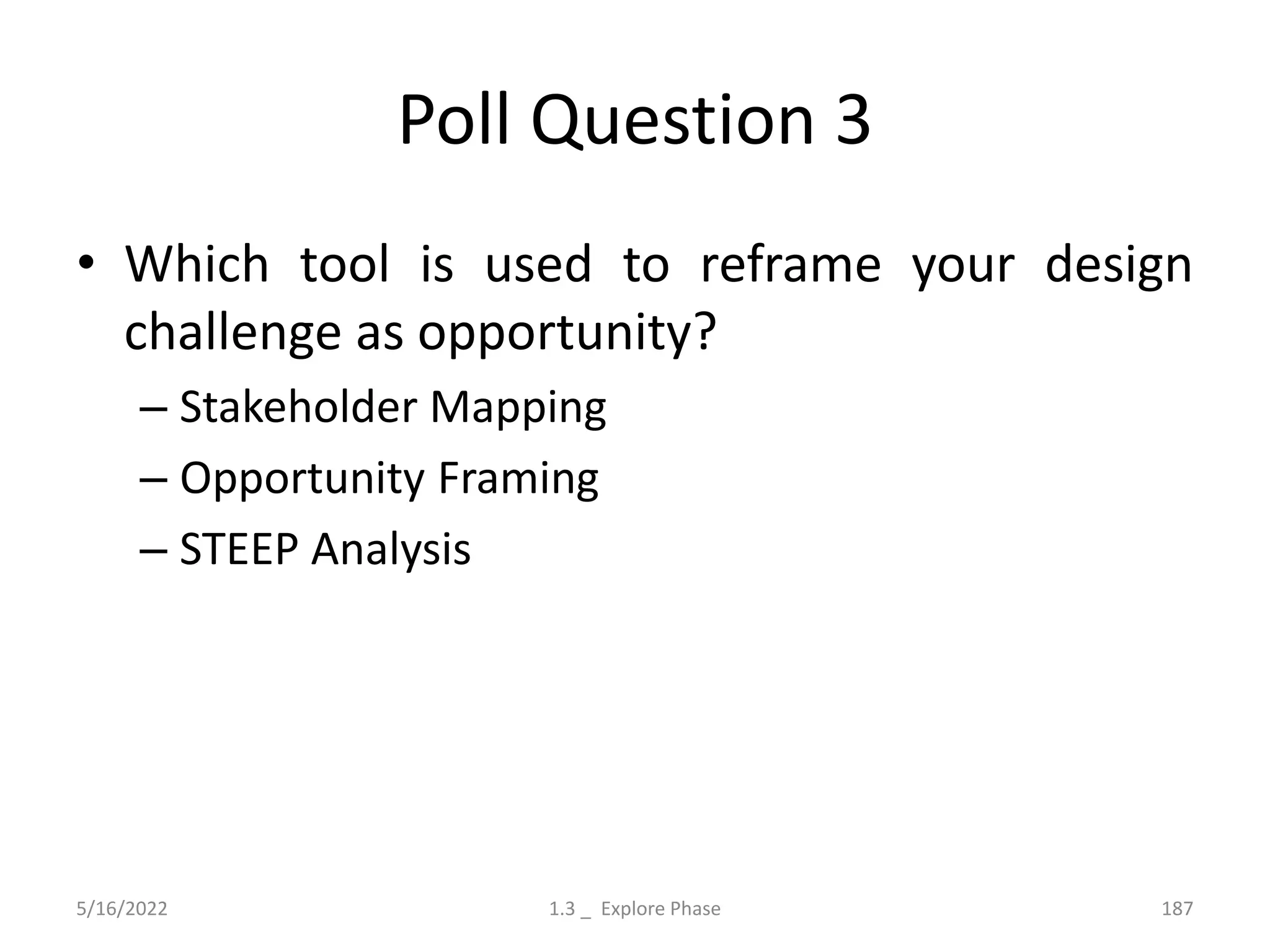 Poll Question 3

• Which tool is used to reframe your design challenge as opportunity?

– Stakeholder Mapping

– Opportunity Framing

– STEEP Analysis

5/16/2022

1.3 _ Explore Phase

187